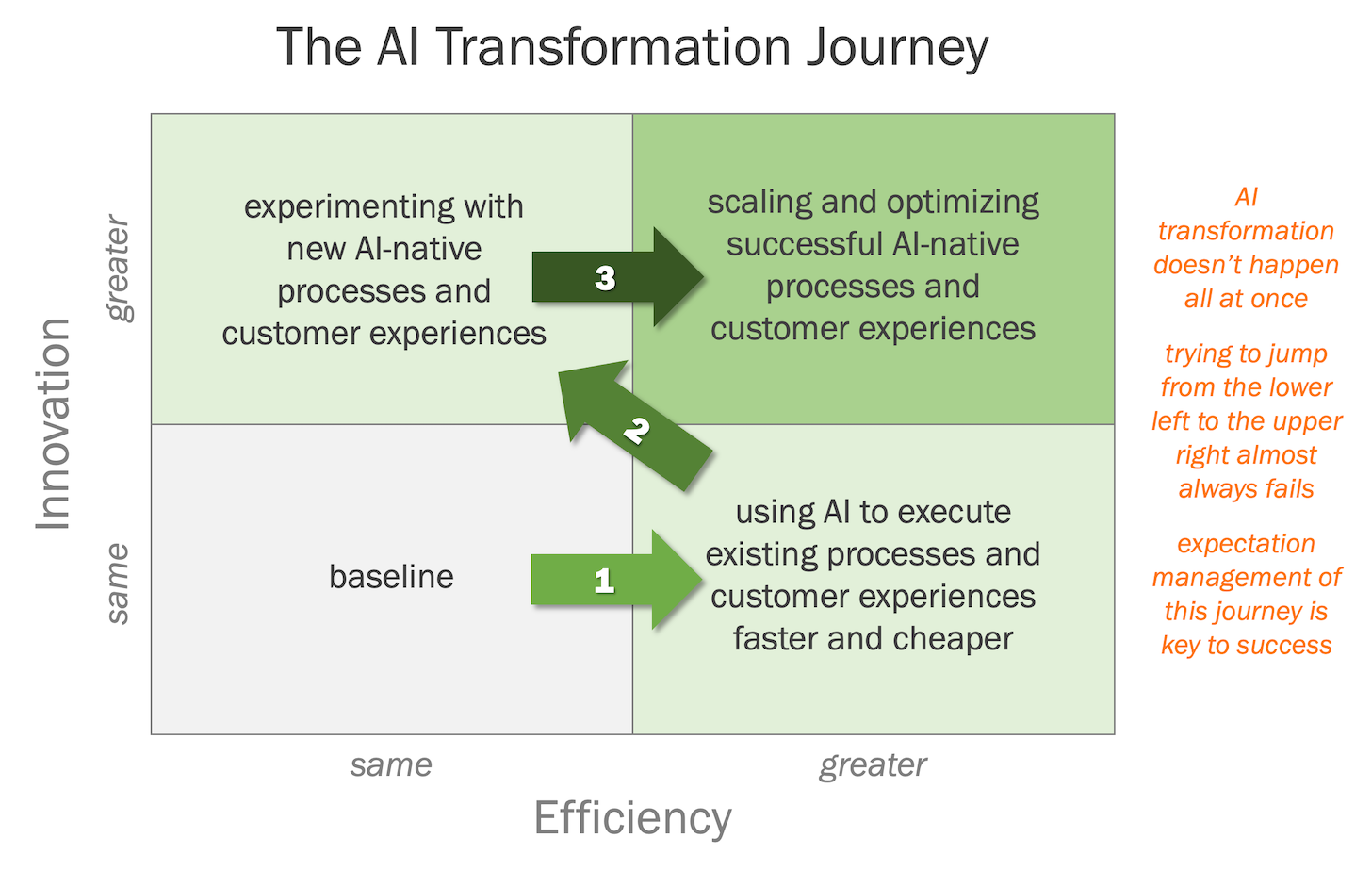 The AI Transformation Journey

Innovation

greater

same

experimenting with new AI-native processes and customer experiences

3

scaling and optimizing successful AI-native processes and customer experiences

2

baseline

1

using AI to execute existing processes and customer experiences faster and cheaper

same

greater

Efficiency

AI transformation doesn't happen all at once

trying to jump from the lower left to the upper right almost always fails

expectation management of this journey is key to success